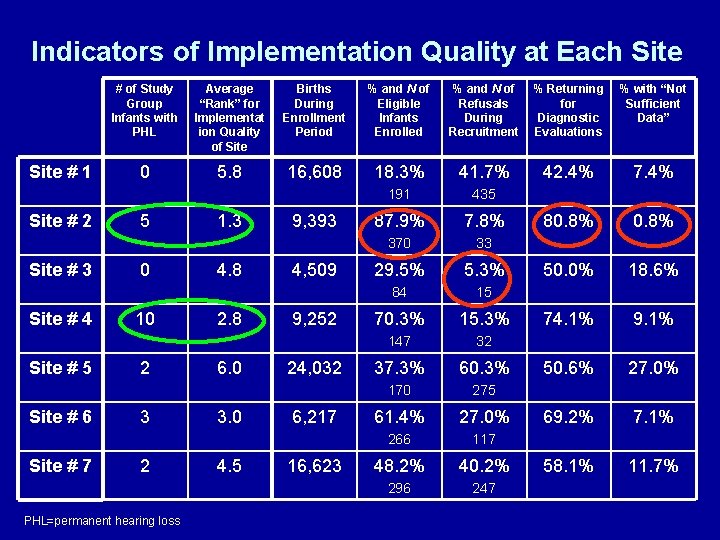 Indicators of Implementation Quality at Each Site

|  | # of Study Group Infants with PHL | Average "Rank" for Implementation Quality of Site | Births During Enrollment Period | % and N of Eligible Infants Enrolled | % and N of Refusals During Recruitment | % Returning for Diagnostic Evaluations | % with "Not Sufficient Data" |
|---|---|---|---|---|---|---|---|
| Site # 1 | 0 | 5.8 | 16,608 | 18.3% 191 | 41.7% 435 | 42.4% | 7.4% |
| Site # 2 | 5 | 1.3 | 9,393 | 87.9% 370 | 7.8% 33 | 80.8% | 0.8% |
| Site # 3 | 0 | 4.8 | 4,509 | 29.5% 84 | 5.3% 15 | 50.0% | 18.6% |
| Site # 4 | 10 | 2.8 | 9,252 | 70.3% 147 | 15.3% 32 | 74.1% | 9.1% |
| Site # 5 | 2 | 6.0 | 24,032 | 37.3% 170 | 60.3% 275 | 50.6% | 27.0% |
| Site # 6 | 3 | 3.0 | 6,217 | 61.4% 266 | 27.0% 117 | 69.2% | 7.1% |
| Site # 7 | 2 | 4.5 | 16,623 | 48.2% 296 | 40.2% 247 | 58.1% | 11.7% |

PHL=permanent hearing loss